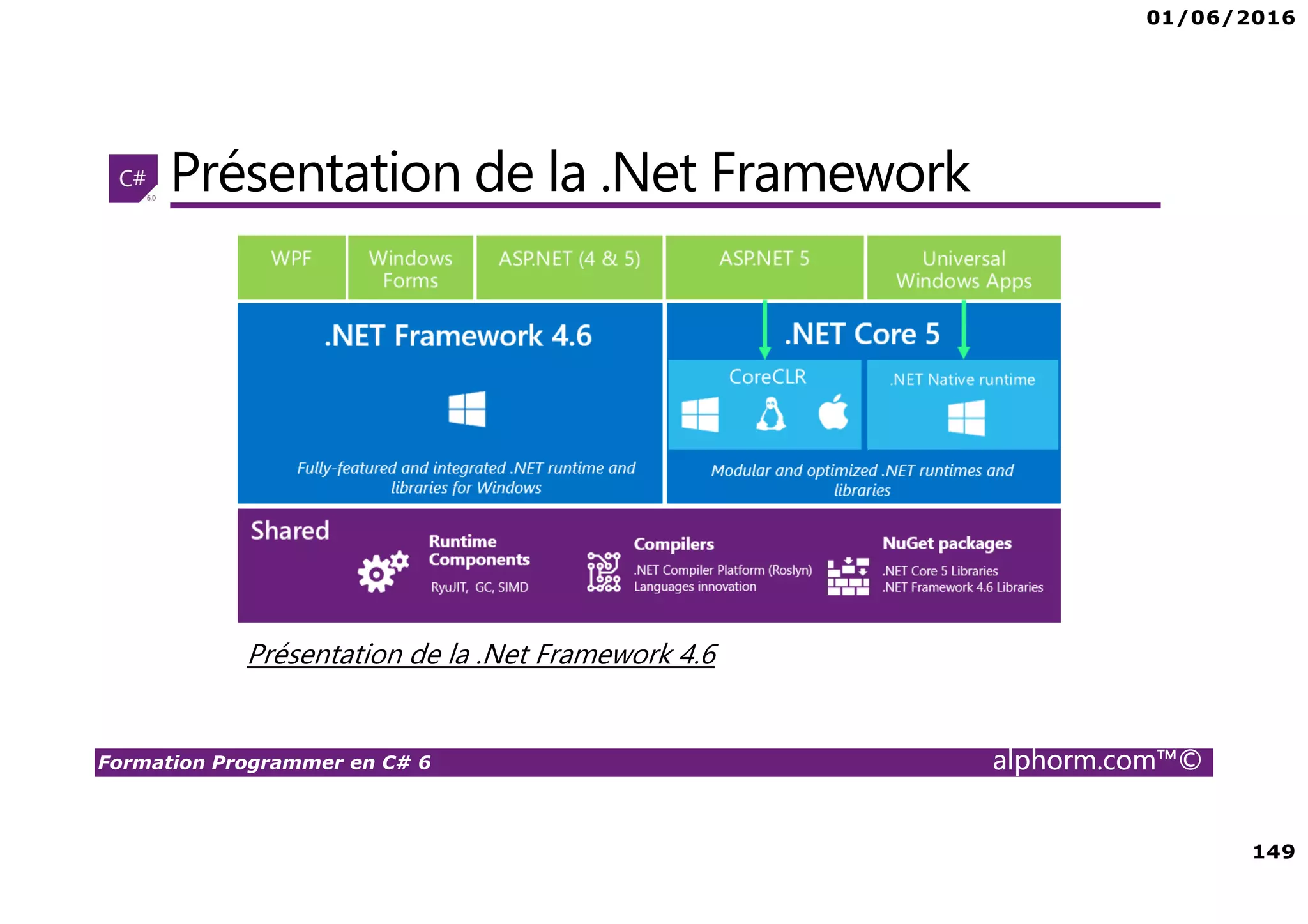 01/06/2016

C# 6.0

Présentation de la .Net Framework

WPF

Windows Forms

ASP.NET (4 & 5)

ASP.NET 5

Universal Windows Apps

.NET Framework 4.6

Fully-featured and integrated .NET runtime and libraries for Windows

.NET Core 5

CoreCLR

.NET Native runtime

Modular and optimized .NET runtimes and libraries

Shared

Runtime Components

RyuJIT, GC, SIMD

Compilers

.NET Compiler Platform (Roslyn)
Languages innovation

NuGet packages

.NET Core 5 Libraries
.NET Framework 4.6 Libraries

Présentation de la .Net Framework 4.6

Formation Programmer en C# 6

alphorm.com™©

149